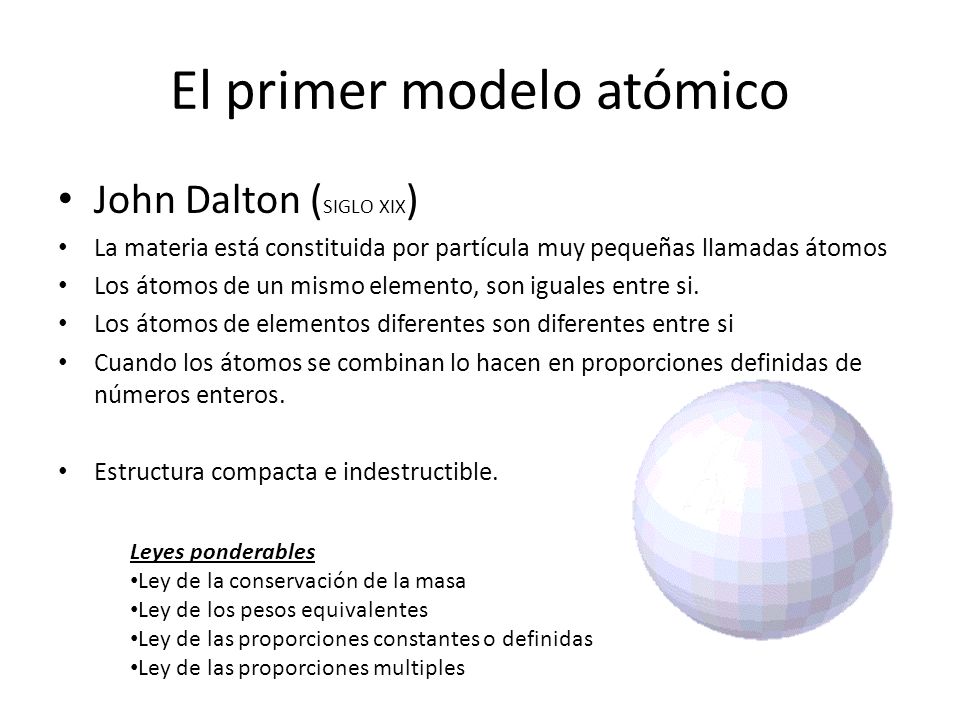 El primer modelo atómico

• John Dalton (SIGLO XIX)
• La materia está constituida por partícula muy pequeñas llamadas átomos
• Los átomos de un mismo elemento, son iguales entre si.
• Los átomos de elementos diferentes son diferentes entre si
• Cuando los átomos se combinan lo hacen en proporciones definidas de números enteros.

• Estructura compacta e indestructible.

Leyes ponderables
•Ley de la conservación de la masa
•Ley de los pesos equivalentes
•Ley de las proporciones constantes o definidas
•Ley de las proporciones multiples